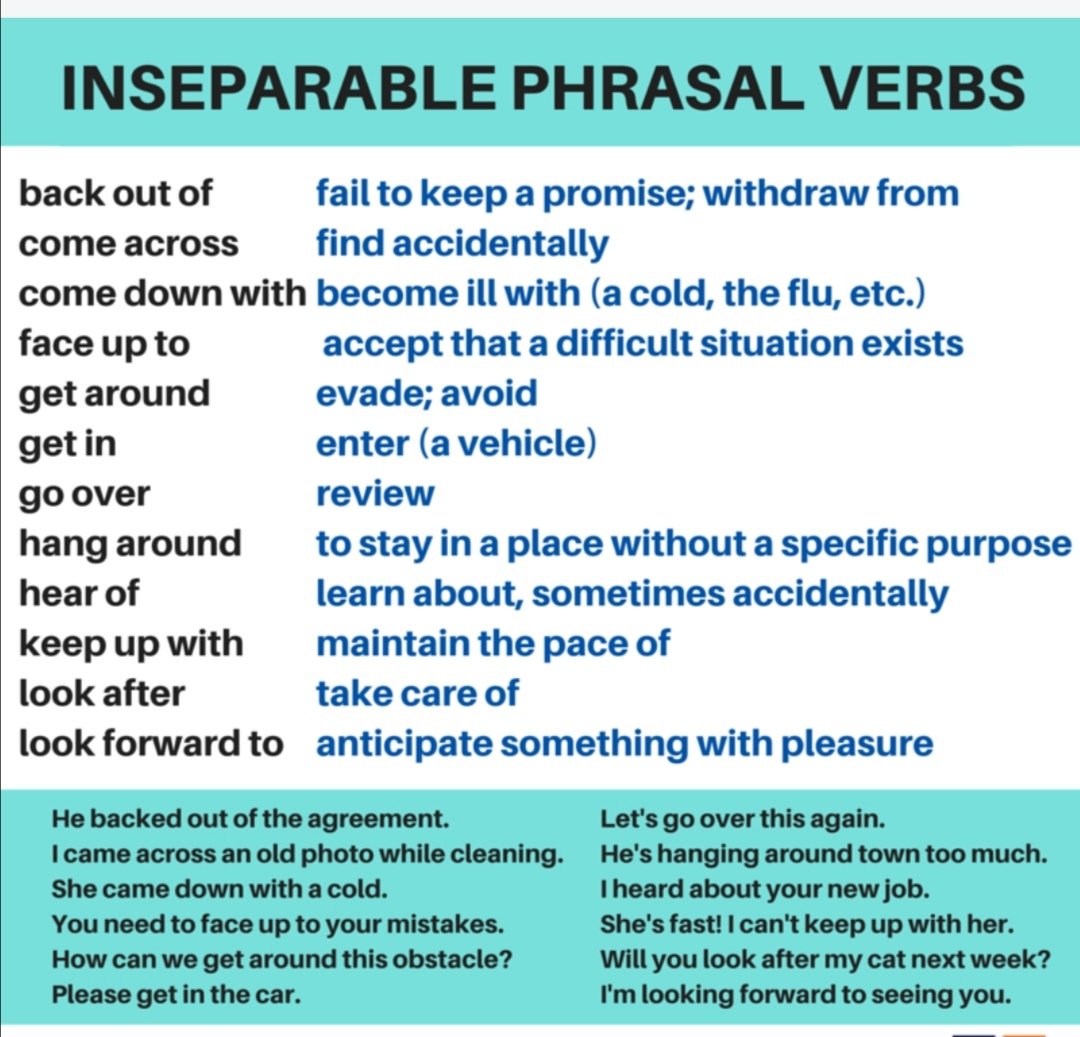 INSEPARABLE PHRASAL VERBS

| | |
|---|---|
| back out of | fail to keep a promise; withdraw from |
| come across | find accidentally |
| come down with | become ill with (a cold, the flu, etc.) |
| face up to | accept that a difficult situation exists |
| get around | evade; avoid |
| get in | enter (a vehicle) |
| go over | review |
| hang around | to stay in a place without a specific purpose |
| hear of | learn about, sometimes accidentally |
| keep up with | maintain the pace of |
| look after | take care of |
| look forward to | anticipate something with pleasure |

He backed out of the agreement.
I came across an old photo while cleaning.
She came down with a cold.
You need to face up to your mistakes.
How can we get around this obstacle?
Please get in the car.

Let's go over this again.
He's hanging around town too much.
I heard about your new job.
She's fast! I can't keep up with her.
Will you look after my cat next week?
I'm looking forward to seeing you.